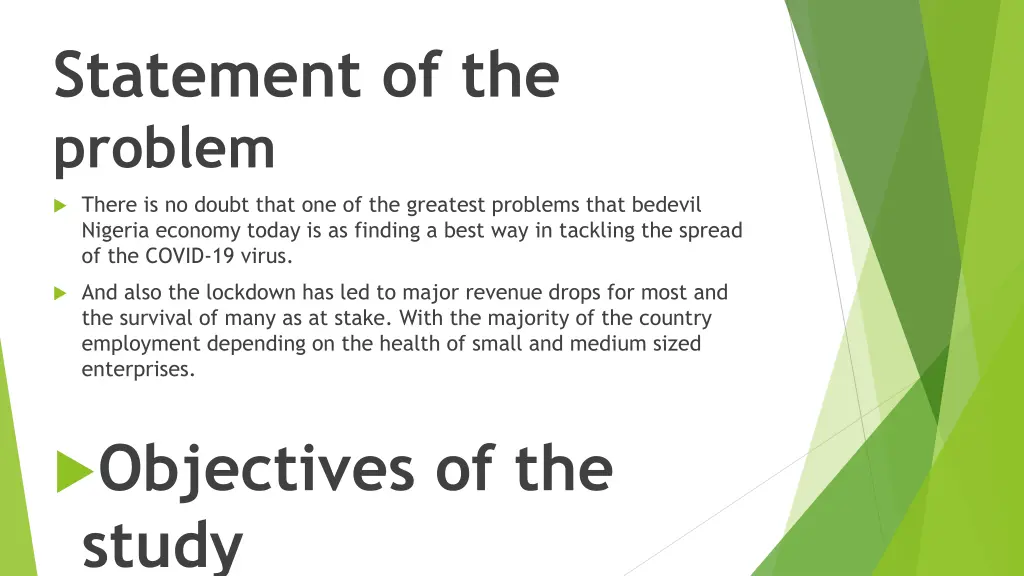 Statement of the problem

There is no doubt that one of the greatest problems that bedevil Nigeria economy today is as finding a best way in tackling the spread of the COVID-19 virus.

And also the lockdown has led to major revenue drops for most and the survival of many as at stake. With the majority of the country employment depending on the health of small and medium sized enterprises.

Objectives of the study